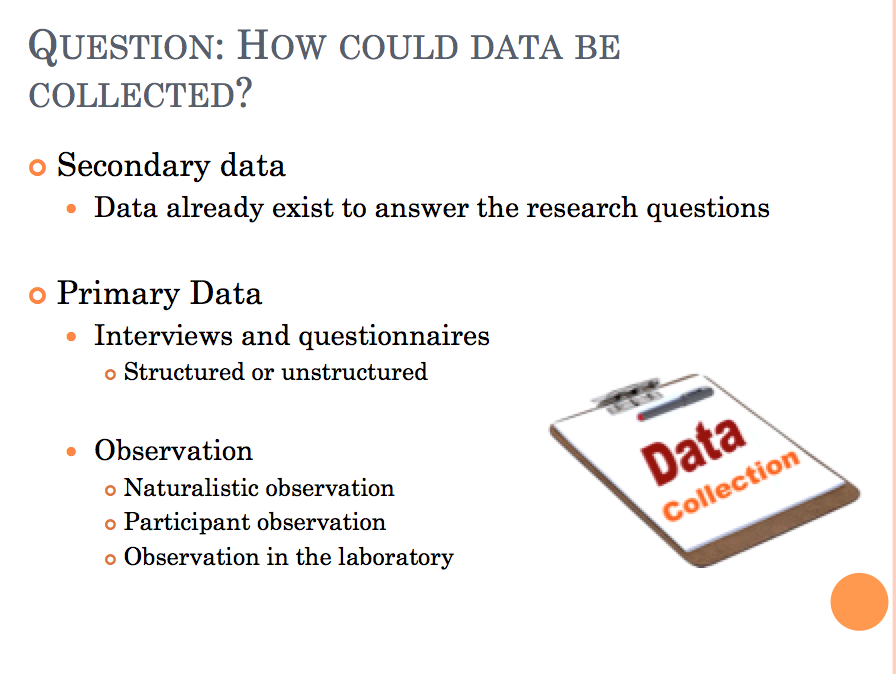 QUESTION: HOW COULD DATA BE COLLECTED?

Secondary data
Data already exist to answer the research questions

Primary Data
Interviews and questionnaires
Structured or unstructured

Observation
Naturalistic observation
Participant observation
Observation in the laboratory

Data
Collection